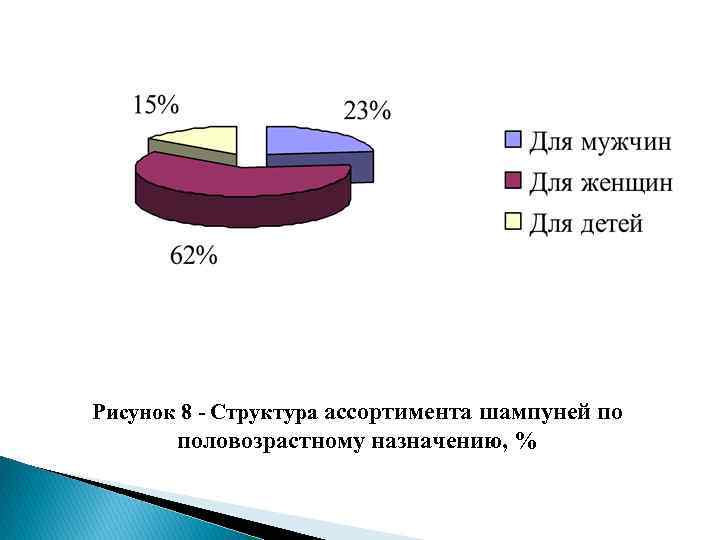 15%

23%

62%

Для мужчин
Для женщин
Для детей

Рисунок 8 - Структура ассортимента шампуней по половозрастному назначению, %